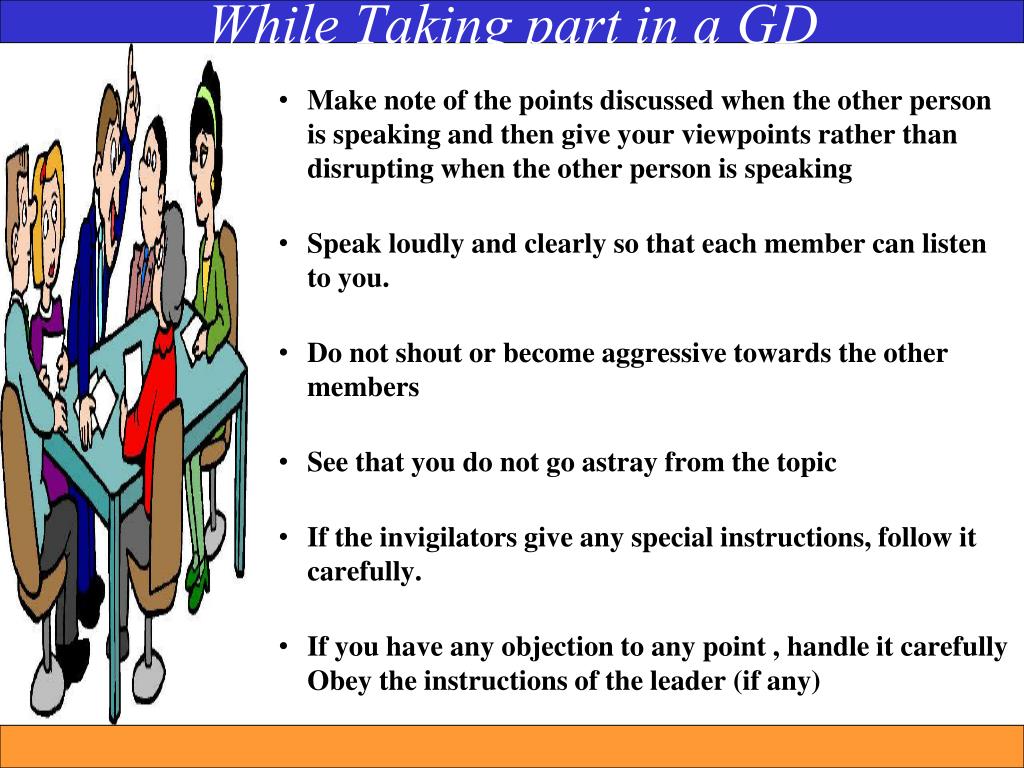 While Taking part in a GD

• Make note of the points discussed when the other person is speaking and then give your viewpoints rather than disrupting when the other person is speaking

• Speak loudly and clearly so that each member can listen to you.

• Do not shout or become aggressive towards the other members

• See that you do not go astray from the topic

• If the invigilators give any special instructions, follow it carefully.

• If you have any objection to any point , handle it carefully Obey the instructions of the leader (if any)